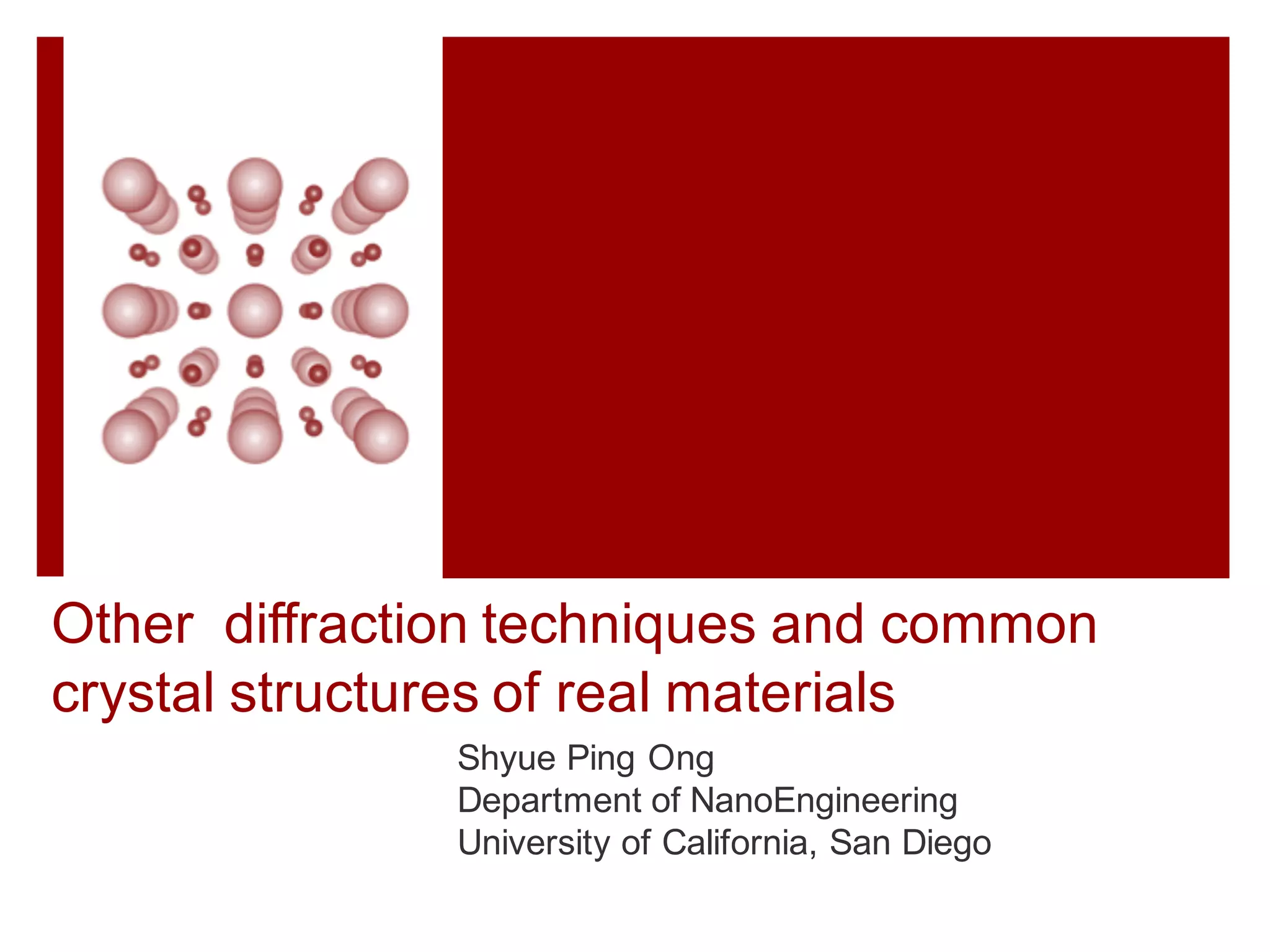 Other  diffraction techniques and common crystal structures of real materials

Shyue Ping Ong
Department of NanoEngineering
University of California, San Diego